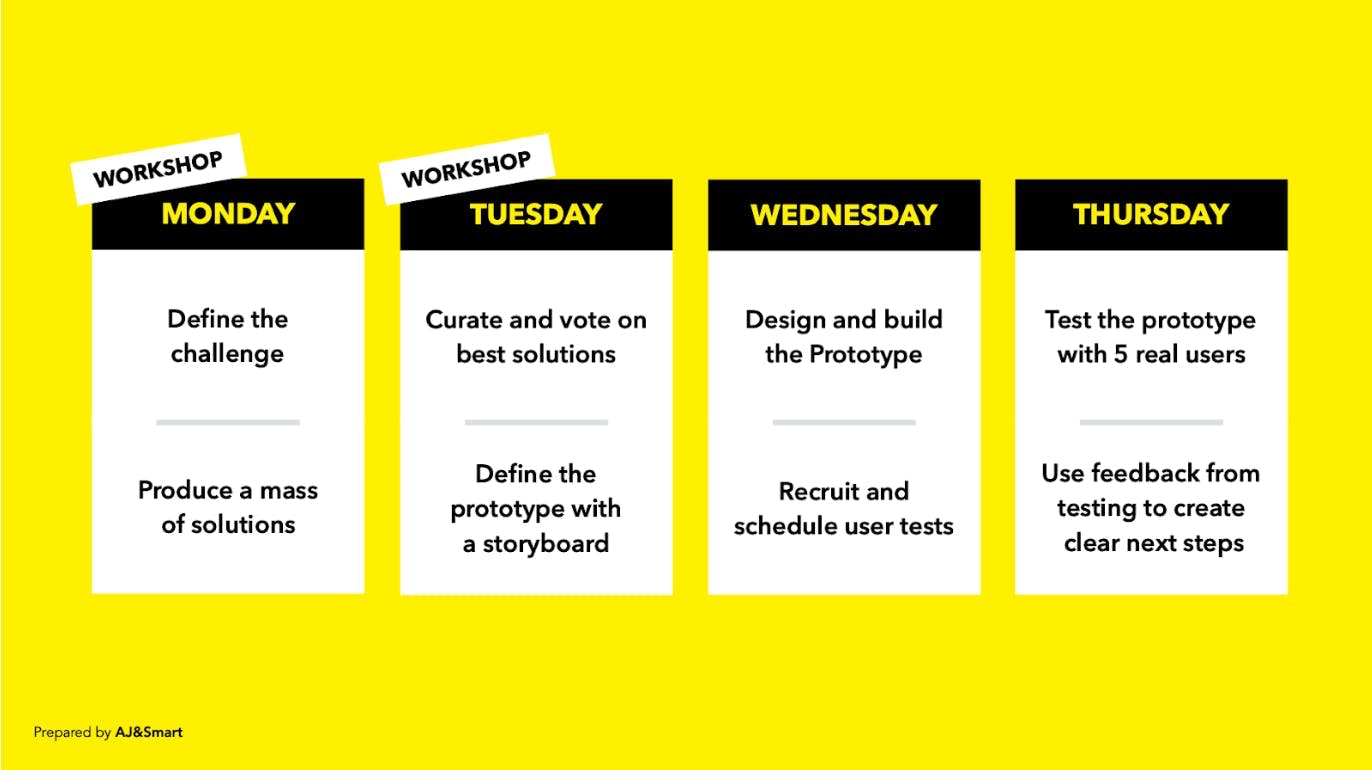 WORKSHOP
MONDAY

Define the challenge

Produce a mass of solutions

WORKSHOP
TUESDAY

Curate and vote on best solutions

Define the prototype with a storyboard

WEDNESDAY

Design and build the Prototype

Recruit and schedule user tests

THURSDAY

Test the prototype with 5 real users

Use feedback from testing to create clear next steps

Prepared by AJ&Smart